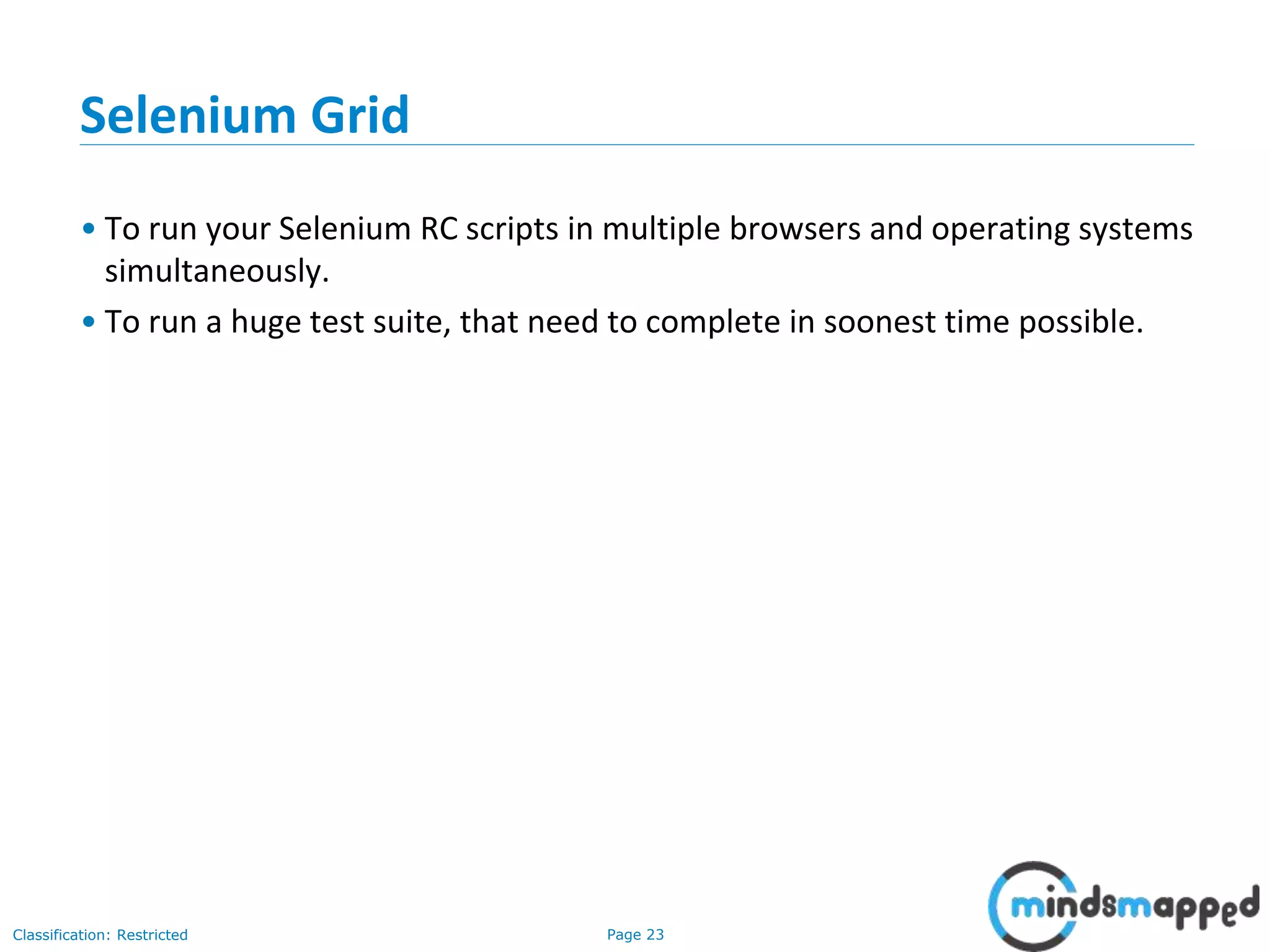 Selenium Grid

• To run your Selenium RC scripts in multiple browsers and operating systems simultaneously.

• To run a huge test suite, that need to complete in soonest time possible.

Classification: Restricted

Page 23

mindsmapped